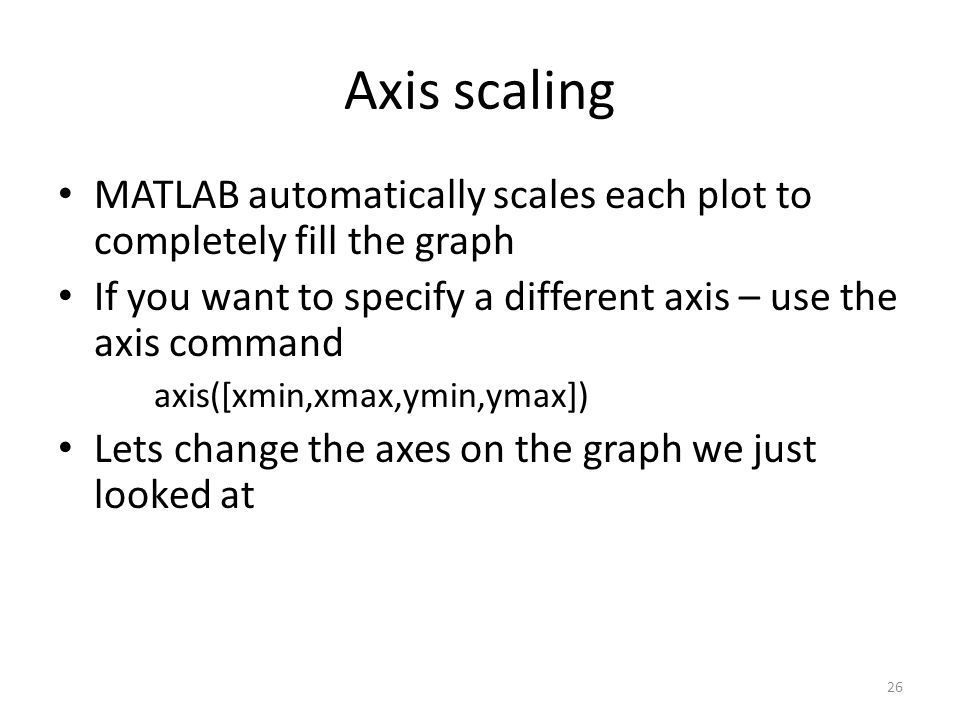 Axis scaling

• MATLAB automatically scales each plot to completely fill the graph
• If you want to specify a different axis – use the axis command

axis([xmin,xmax,ymin,ymax])

• Lets change the axes on the graph we just looked at

26